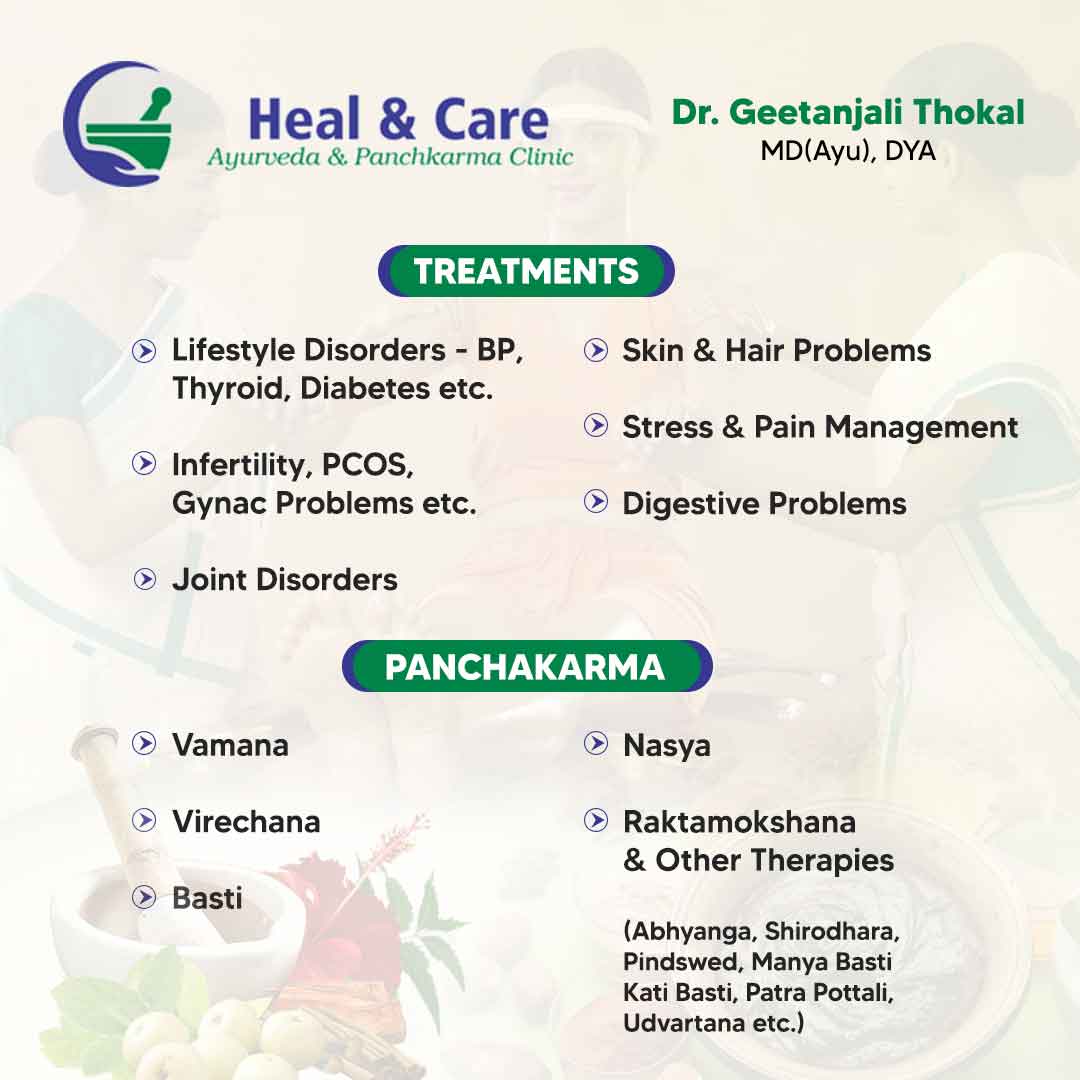 Heal & Care
Ayurveda & Panchkarma Clinic

Dr. Geetanjali Thokal
MD(Ayu), DYA

TREATMENTS

Lifestyle Disorders - BP, Thyroid, Diabetes etc.

Infertility, PCOS, Gynac Problems etc.

Joint Disorders

Skin & Hair Problems

Stress & Pain Management

Digestive Problems

PANCHAKARMA

Vamana

Virechana

Basti

Nasya

Raktamokshana & Other Therapies

(Abhyanga, Shirodhara, Pindswed, Manya Basti Kati Basti, Patra Pottali, Udvartana etc.)